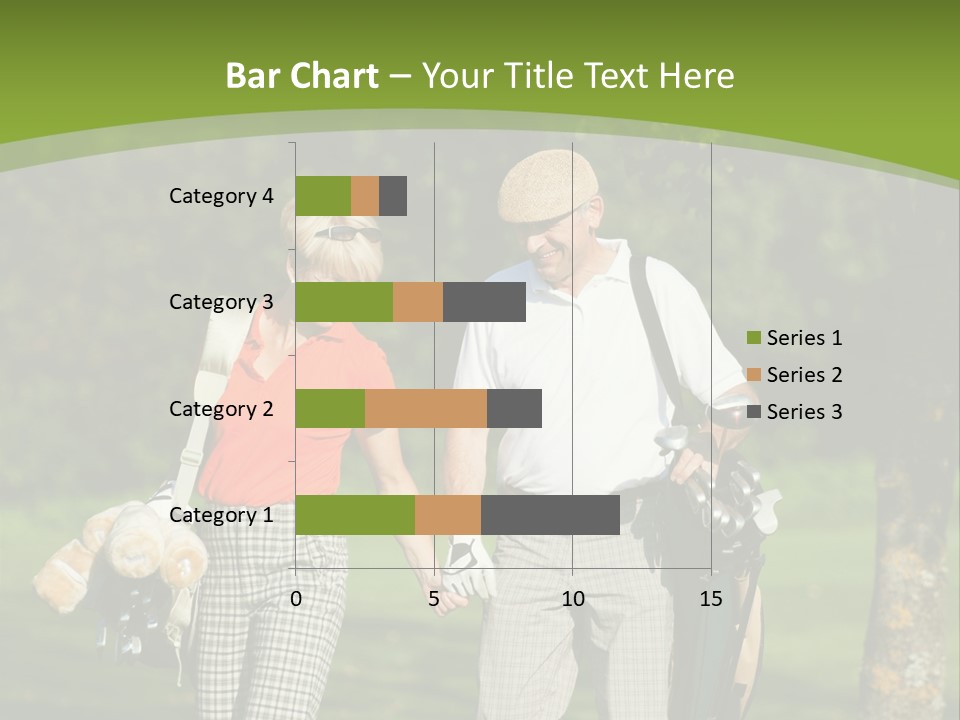 Bar Chart – Your Title Text Here

Category 4
Category 3
Category 2
Category 1

0
5
10
15

Series 1
Series 2
Series 3